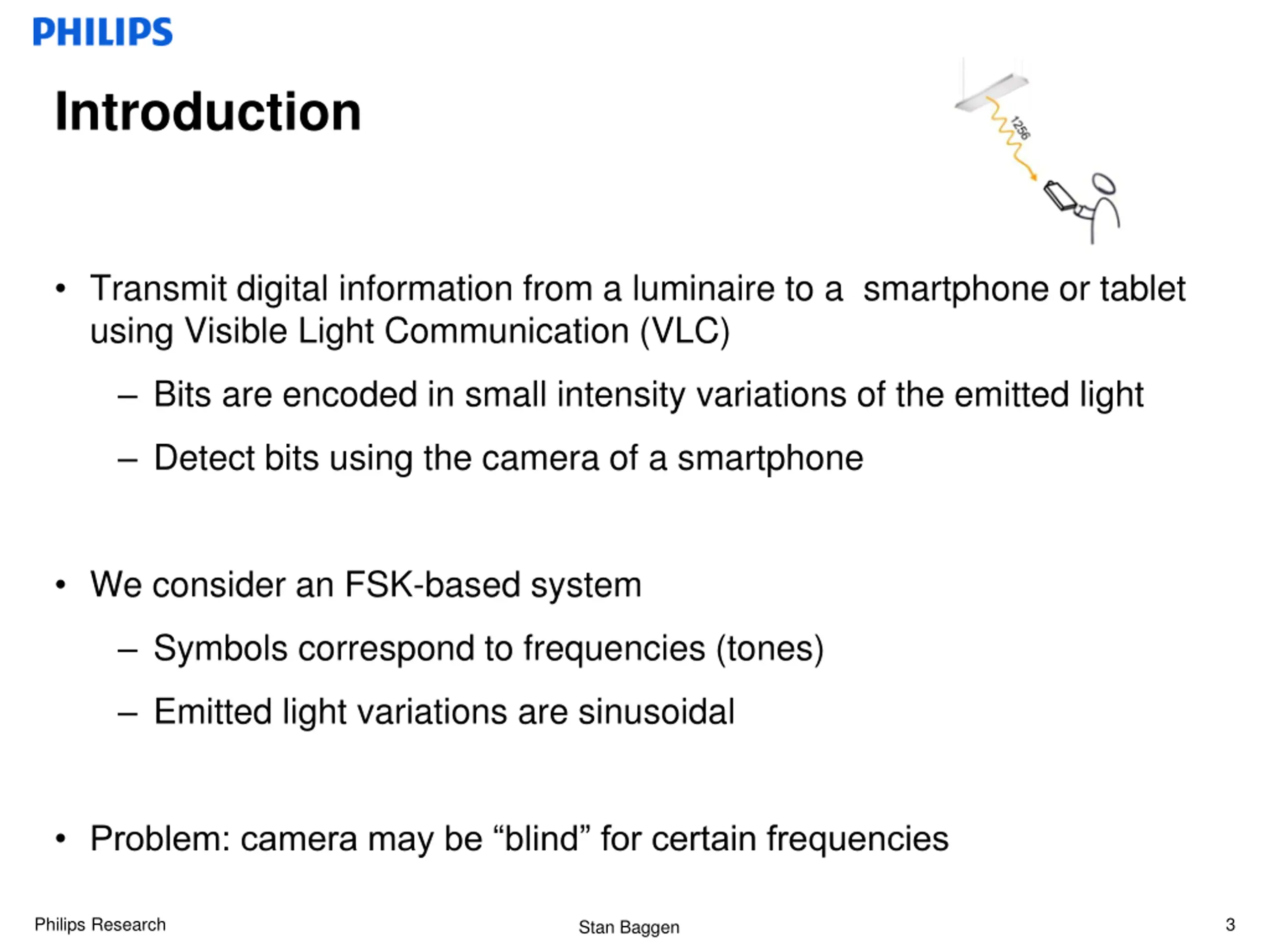 PHILIPS

Introduction

1256

• Transmit digital information from a luminaire to a smartphone or tablet using Visible Light Communication (VLC)

– Bits are encoded in small intensity variations of the emitted light

– Detect bits using the camera of a smartphone

• We consider an FSK-based system

– Symbols correspond to frequencies (tones)

– Emitted light variations are sinusoidal

• Problem: camera may be “blind” for certain frequencies

Philips Research

Stan Baggen

3